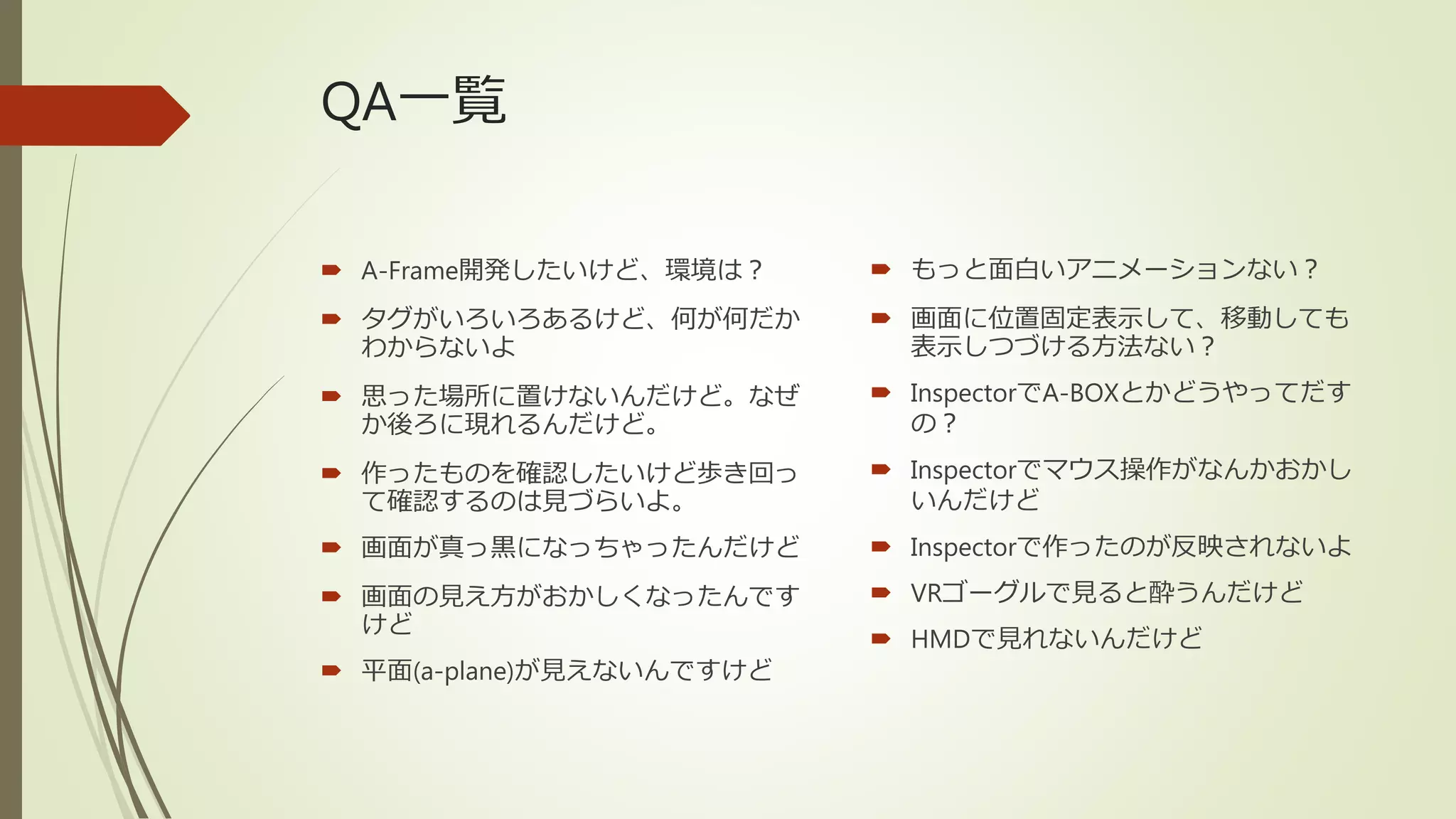 QA一覧

A-Frame開発したいけど、環境は？

タグがいろいろあるけど、何が何だかわからないよ

思った場所に置けないんだけど。なぜか後ろに現れるんだけど。

作ったものを確認したいけど歩き回って確認するのは見づらいよ。

画面が真っ黒になっちゃったんだけど

画面の見え方がおかしくなったんですけど

平面(a-plane)が見えないんですけど

もっと面白いアニメーションない？

画面に位置固定表示して、移動しても表示しつづける方法ない？

InspectorでA-BOXとかどうやってだすの？

Inspectorでマウス操作がなんかおかしいんだけど

Inspectorで作ったのが反映されないよ

VRゴーグルで見ると酔うんだけど

HMDで見れないんだけど